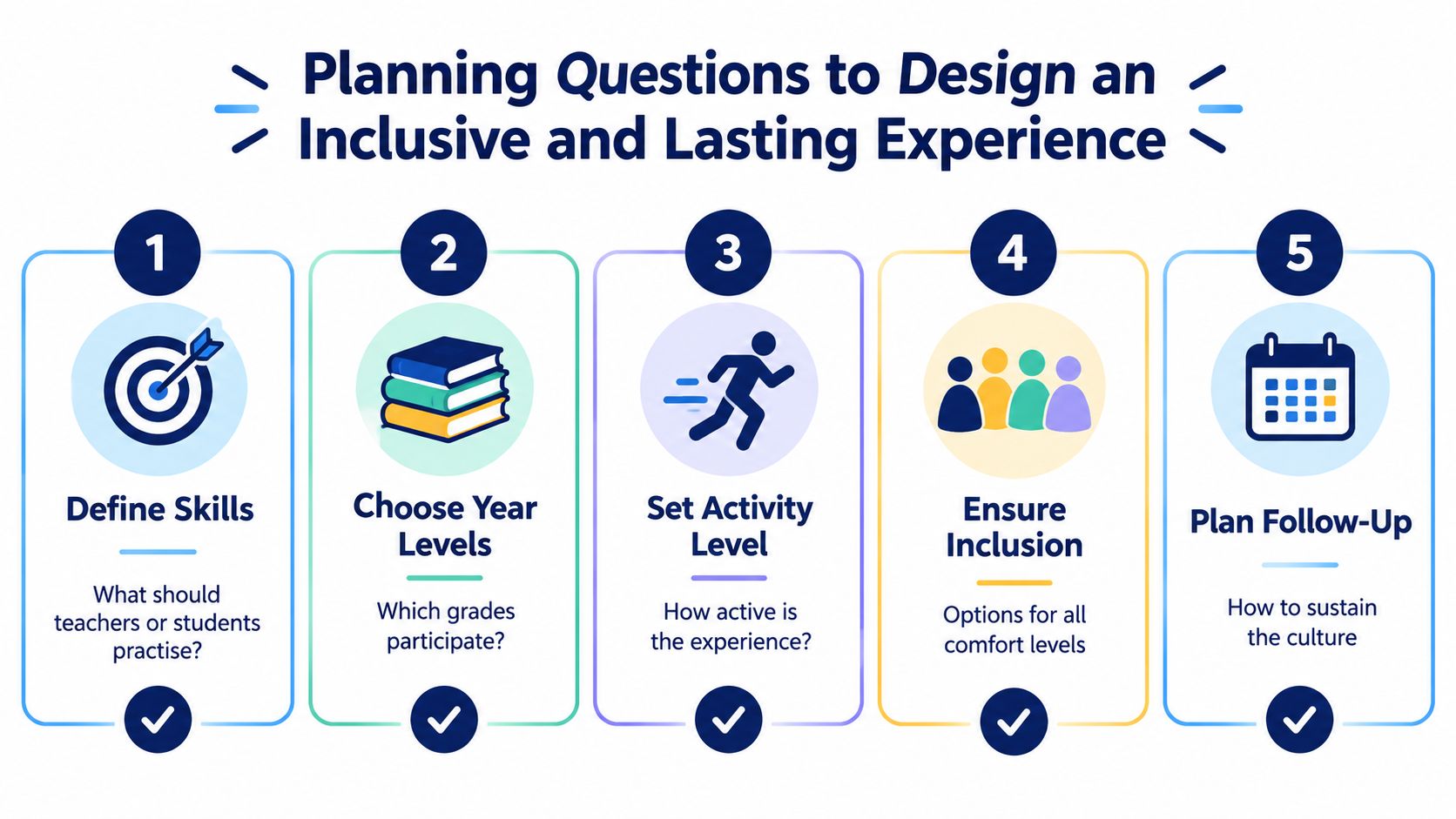 Planning Questions to Design an Inclusive and Lasting Experience

1

Define Skills

What should teachers or students practise?

2

Choose Year Levels

Which grades participate?

3

Set Activity Level

How active is the experience?

4

Ensure Inclusion

Options for all comfort levels

5

Plan Follow-Up

How to sustain the culture